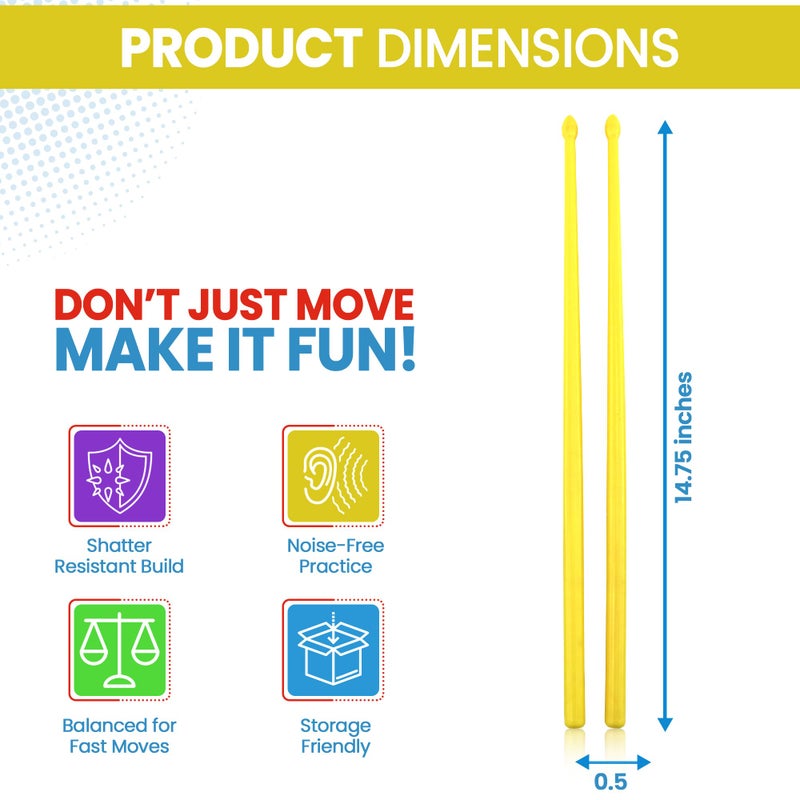 PRODUCT DIMENSIONS

DON'T JUST MOVE
MAKE IT FUN!

Shatter Resistant Build

Noise-Free Practice

Balanced for Fast Moves

Storage Friendly

14.75 inches

0.5